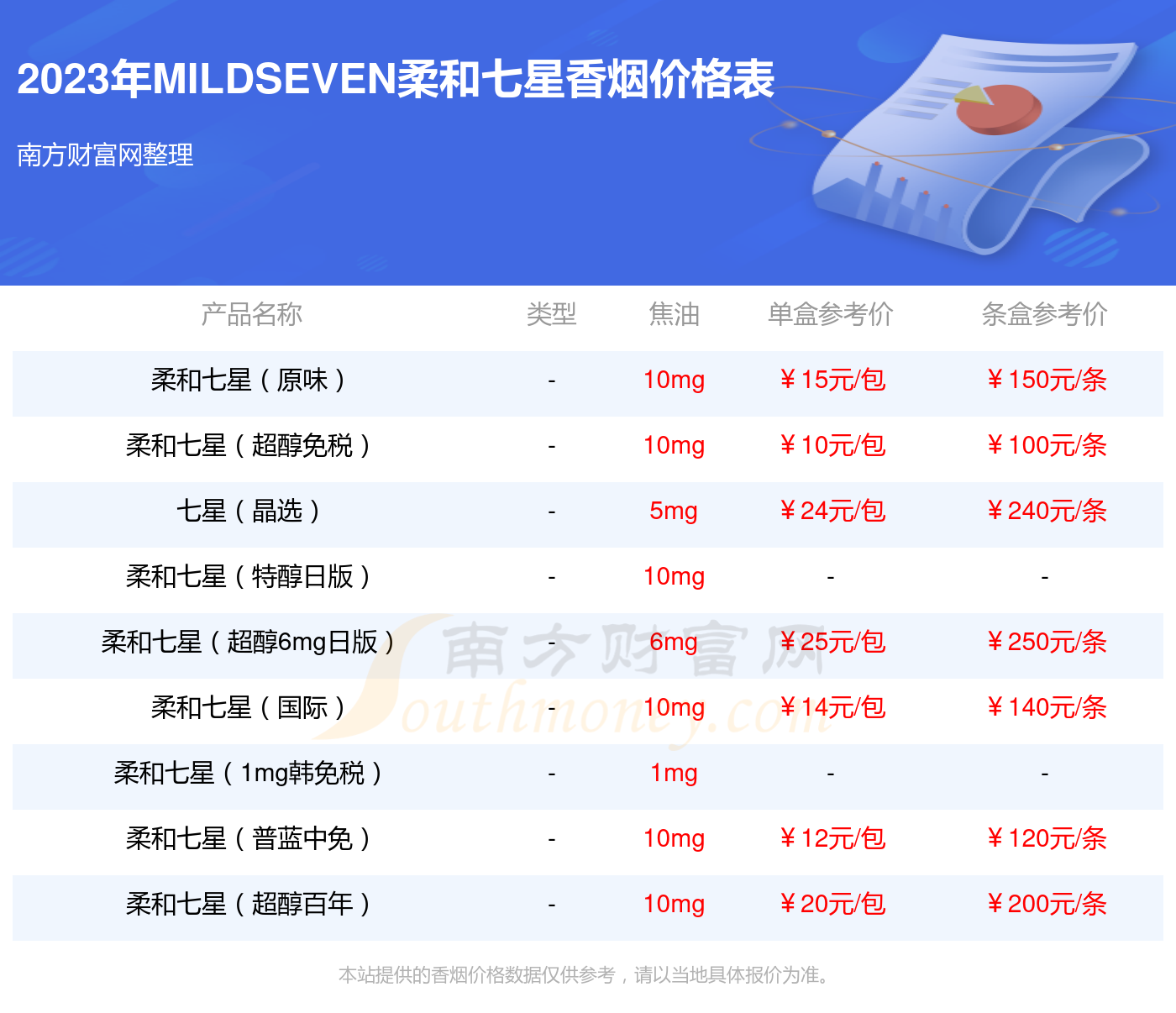 2023年MILDSEVEN柔和七星香烟价格表

南方财富网整理

| 产品名称 | 类型 | 焦油 | 单盒参考价 | 条盒参考价 |
|---|---|---|---|---|
| 柔和七星（原味） | - | 10mg | ￥15元/包 | ￥150元/条 |
| 柔和七星（超醇免税） | - | 10mg | ￥10元/包 | ￥100元/条 |
| 七星（晶选） | - | 5mg | ￥24元/包 | ￥240元/条 |
| 柔和七星（特醇日版） | - | 10mg | - | - |
| 柔和七星（超醇6mg日版） | - | 6mg | ￥25元/包 | ￥250元/条 |
| 柔和七星（国际） | - | 10mg | ￥14元/包 | ￥140元/条 |
| 柔和七星（1mg韩免税） | - | 1mg | - | - |
| 柔和七星（普蓝中免） | - | 10mg | ￥12元/包 | ￥120元/条 |
| 柔和七星（超醇百年） | - | 10mg | ￥20元/包 | ￥200元/条 |

南方财富网 Southmoney.com

本站提供的香烟价格数据仅供参考，请以当地具体报价为准。